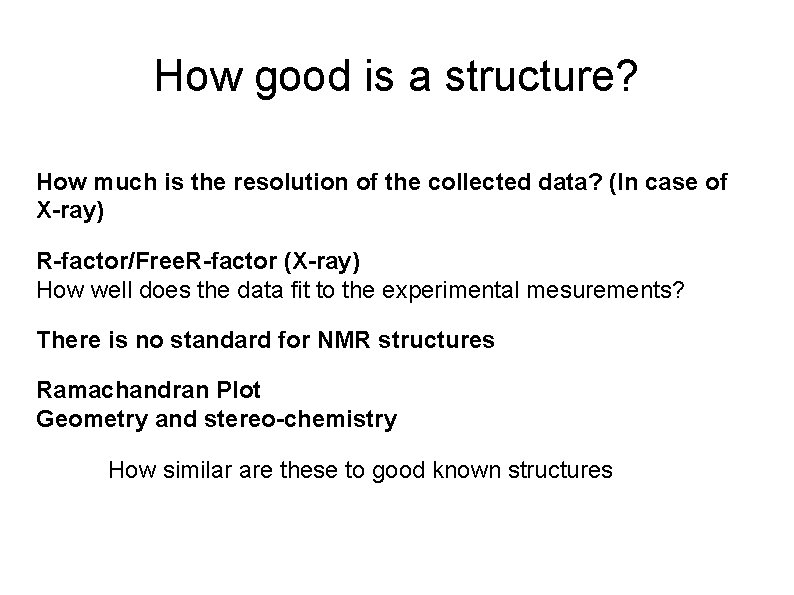 How good is a structure?

How much is the resolution of the collected data? (In case of X-ray)

R-factor/FreeR-factor (X-ray)
How well does the data fit to the experimental mesurements?

There is no standard for NMR structures

Ramachandran Plot
Geometry and stereo-chemistry

How similar are these to good known structures